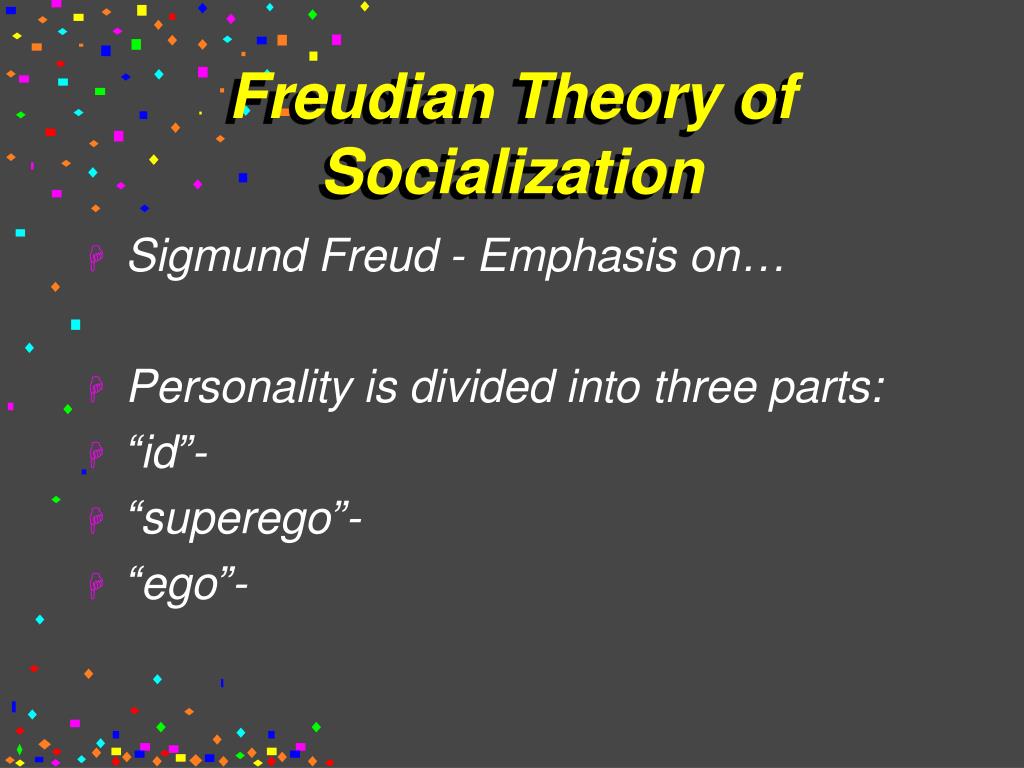 Freudian Theory of Socialization

Sigmund Freud - Emphasis on…

Personality is divided into three parts:
“id”-
“superego”-
“ego”-